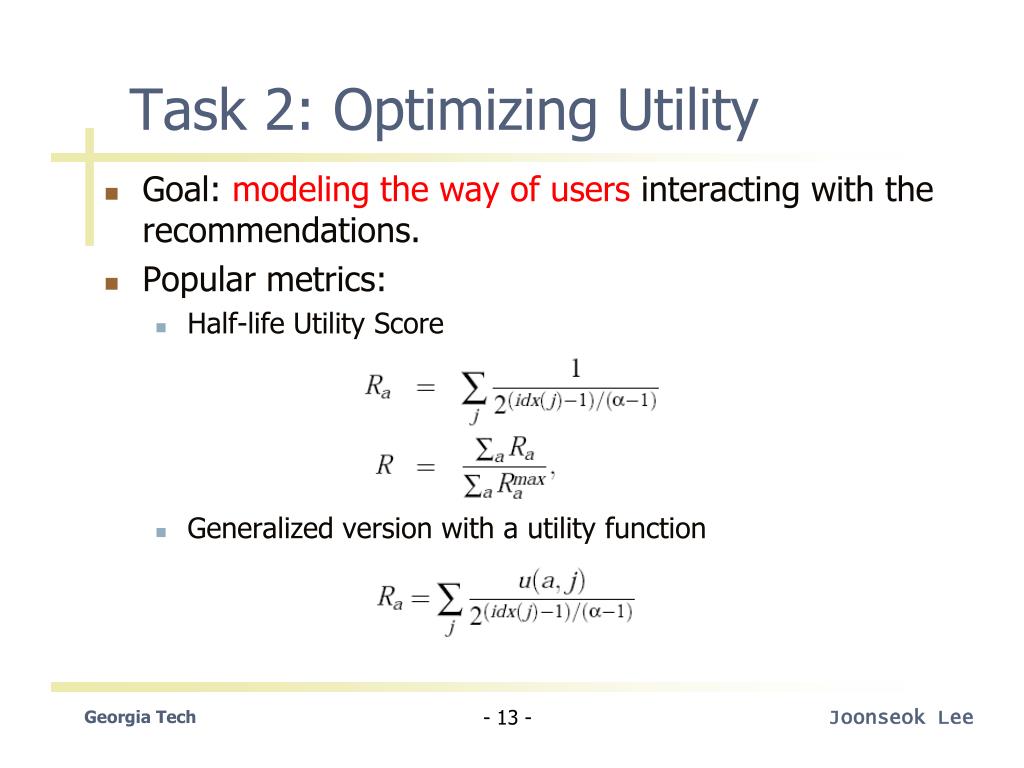 Task 2: Optimizing Utility

Goal: modeling the way of users interacting with the recommendations.

Popular metrics:

Half-life Utility Score

$R_a = \sum_j \frac{1}{2^{(idx(j)-1)/(\alpha-1)}}$

$R = \frac{\sum_a R_a}{\sum_a R_a^{max}},$

Generalized version with a utility function

$R_a = \sum_j \frac{u(a,j)}{2^{(idx(j)-1)/(\alpha-1)}}$

Georgia Tech

- 13 -

Joonseok Lee